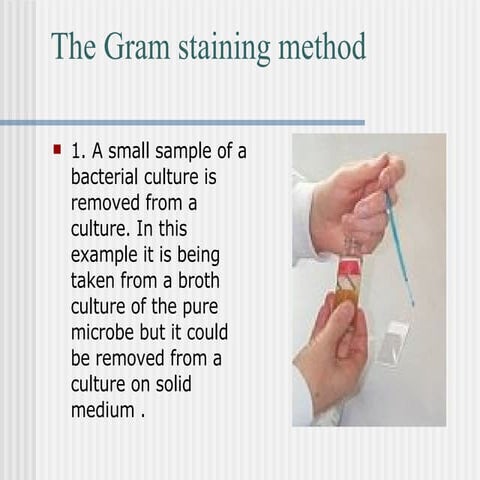 The Gram staining method

1. A small sample of a bacterial culture is removed from a culture. In this example it is being taken from a broth culture of the pure microbe but it could be removed from a culture on solid medium .